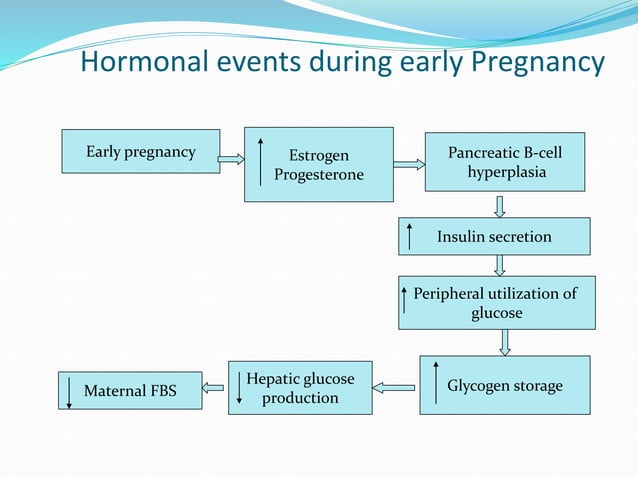 Hormonal events during early Pregnancy

Early pregnancy

↑ Estrogen Progesterone

Pancreatic B-cell hyperplasia

↑ Insulin secretion

↑ Peripheral utilization of glucose

↑ Glycogen storage

↓ Hepatic glucose production

↓ Maternal FBS